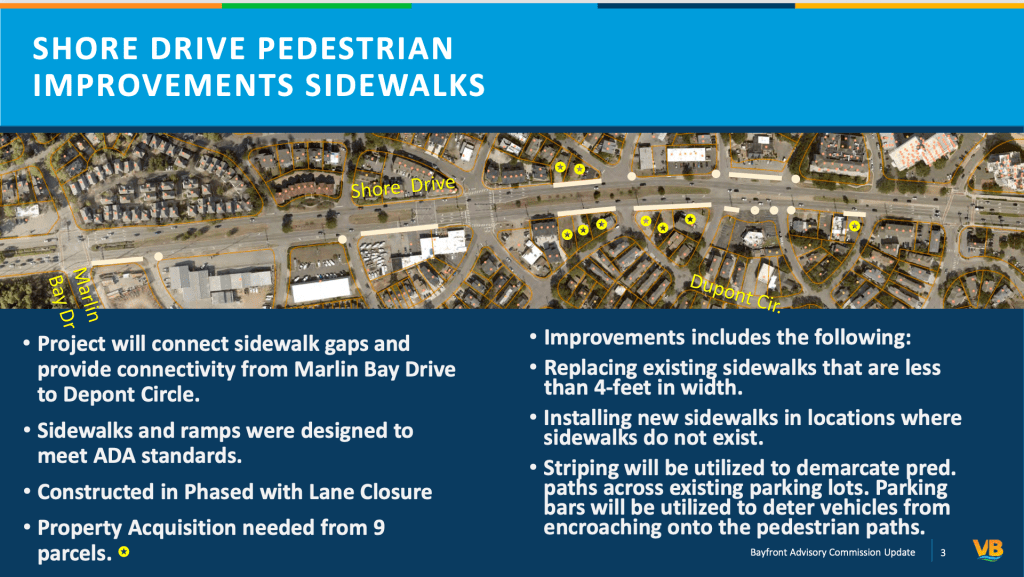 SHORE DRIVE PEDESTRIAN IMPROVEMENTS SIDEWALKS

Shore Drive

Marlin Bay Dr

Dupont Cir.

• Project will connect sidewalk gaps and provide connectivity from Marlin Bay Drive to Depont Circle.

• Sidewalks and ramps were designed to meet ADA standards.

• Constructed in Phased with Lane Closure

• Property Acquisition needed from 9 parcels.

• Improvements includes the following:

• Replacing existing sidewalks that are less than 4-feet in width.

• Installing new sidewalks in locations where sidewalks do not exist.

• Striping will be utilized to demarcate pred. paths across existing parking lots. Parking bars will be utilized to deter vehicles from encroaching onto the pedestrian paths.

Bayfront Advisory Commission Update 3

VB